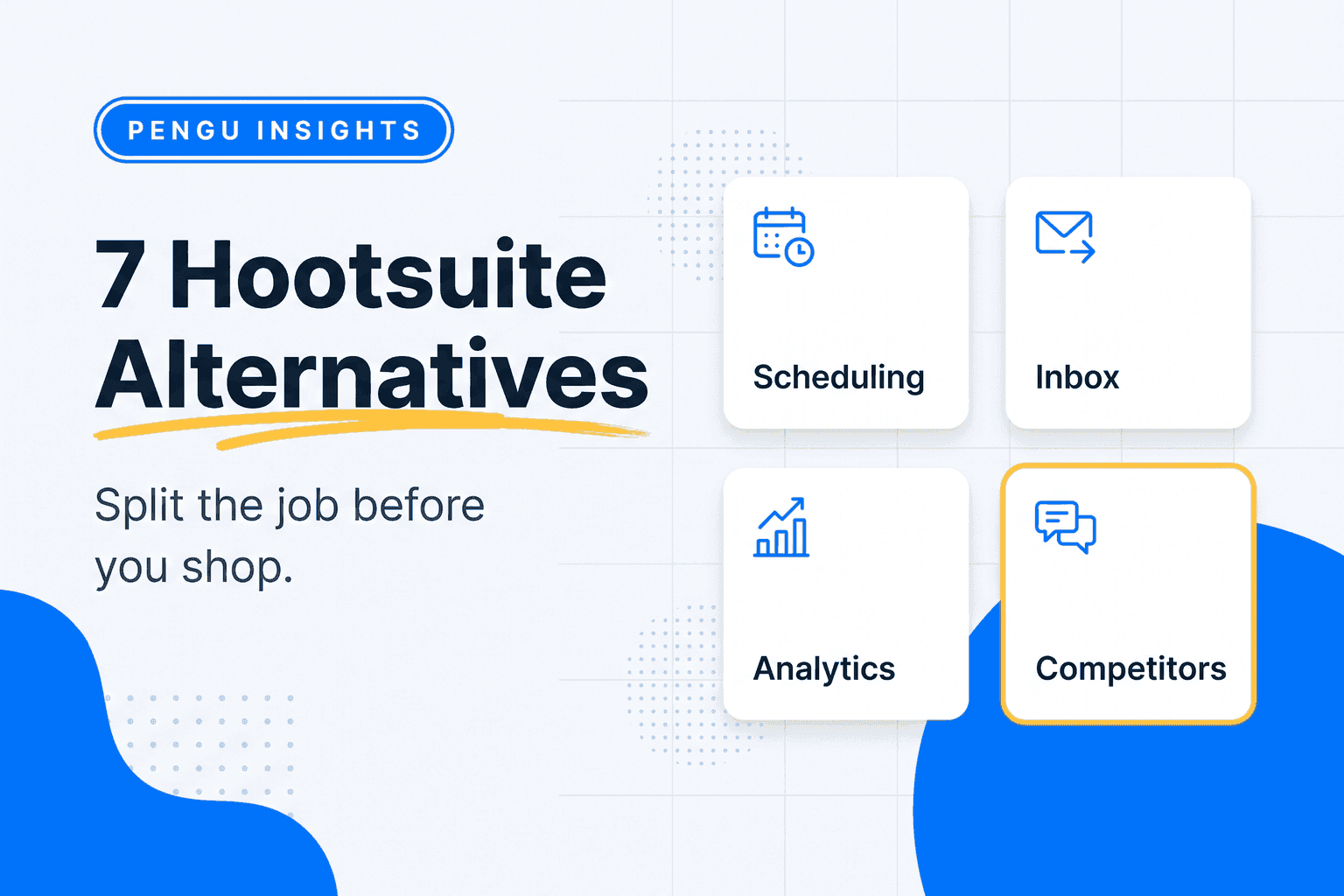 PENGU INSIGHTS

7 Hootsuite Alternatives

Split the job before you shop.

Scheduling

Inbox

Analytics

Competitors